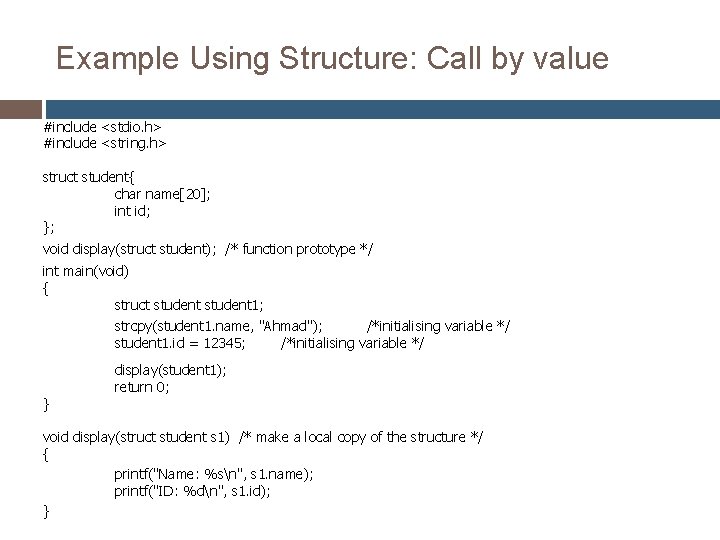 Example Using Structure: Call by value

#include <stdio.h>
#include <string.h>

struct student{
char name[20];
int id;
};
void display(struct student); /* function prototype */
int main(void)
{
struct student student1;
strcpy(student1.name, "Ahmad"); /*initialising variable */
student1.id = 12345; /*initialising variable */

display(student1);
return 0;
}

void display(struct student s1) /* make a local copy of the structure */
{
printf("Name: %s\n", s1.name);
printf("ID: %d\n", s1.id);
}